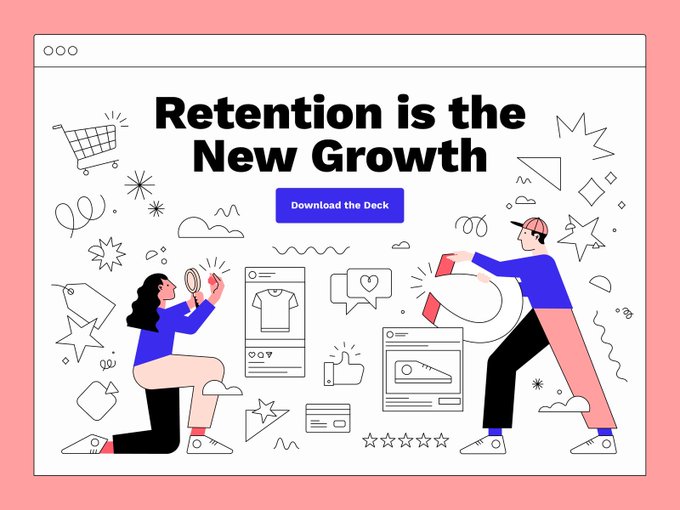 Retention is the New Growth

Download the Deck